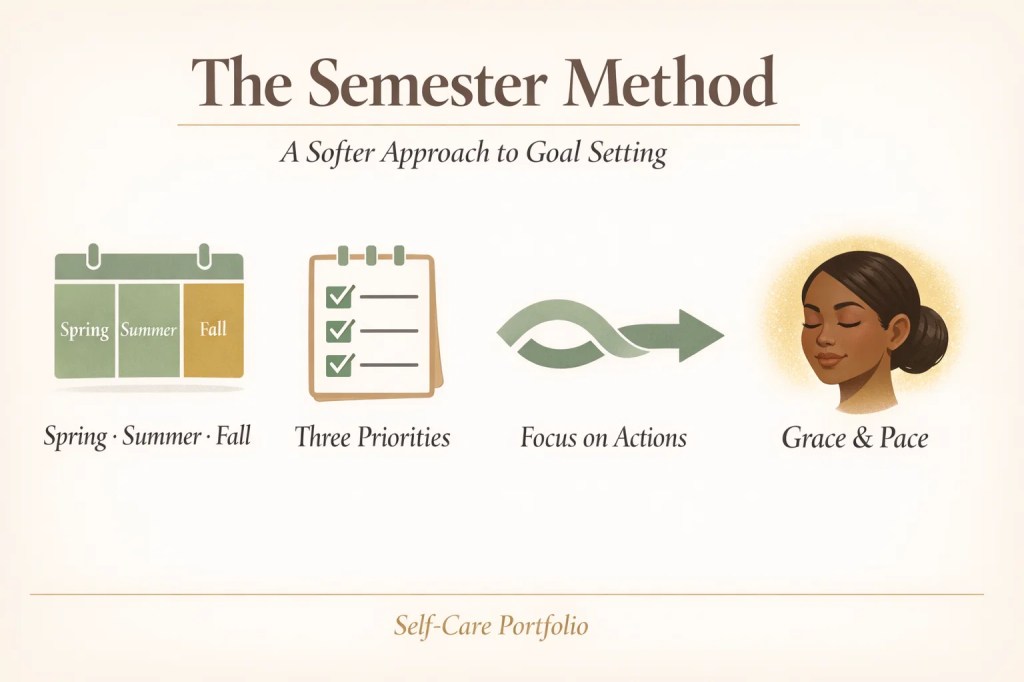 The Semester Method

A Softer Approach to Goal Setting

Spring Summer Fall

Spring · Summer · Fall

Three Priorities

Focus on Actions

Grace & Pace

Self-Care Portfolio